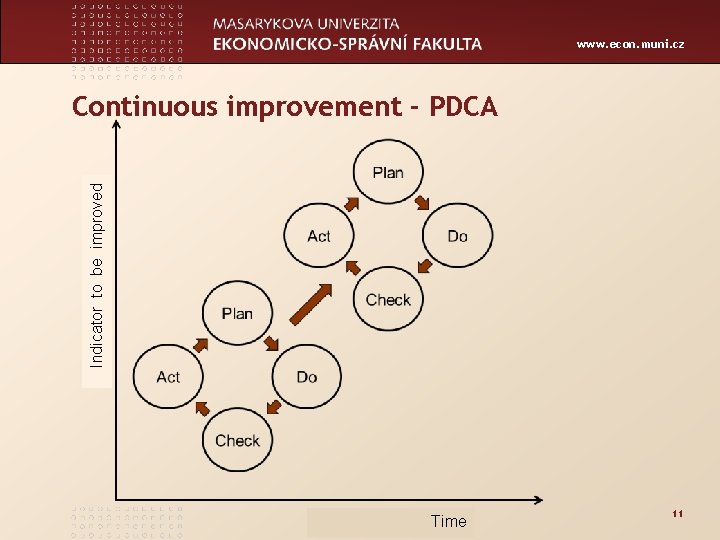 MASARYKOVA UNIVERZITA
EKONOMICKO-SPRÁVNÍ FAKULTA
www.econ.muni.cz

Continuous improvement - PDCA

Indicator to be improved

Plan
Act
Do
Check

Plan
Act
Do
Check

Time

11